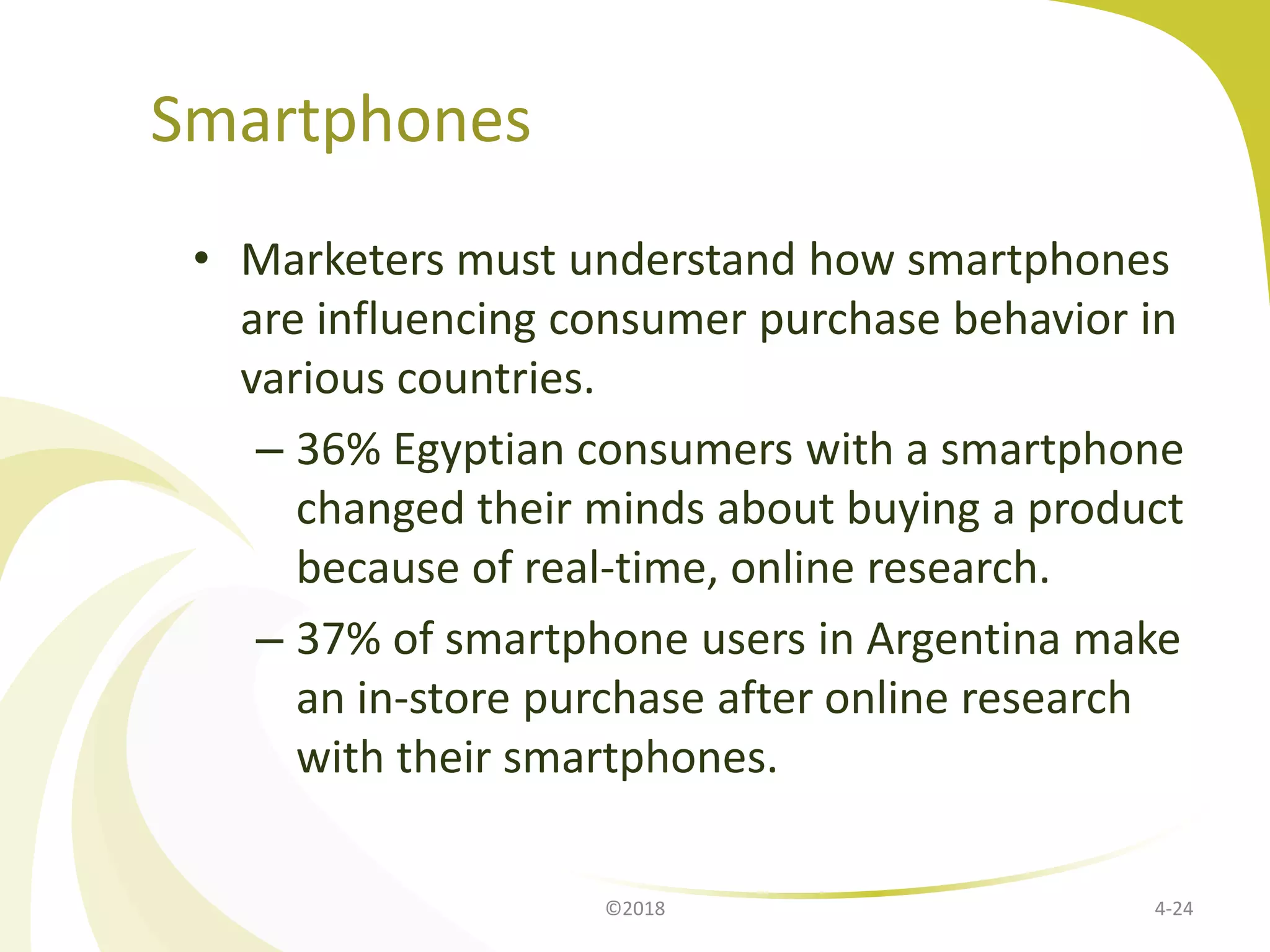 Smartphones

• Marketers must understand how smartphones are influencing consumer purchase behavior in various countries.

– 36% Egyptian consumers with a smartphone changed their minds about buying a product because of real-time, online research.

– 37% of smartphone users in Argentina make an in-store purchase after online research with their smartphones.

©2018

4-24